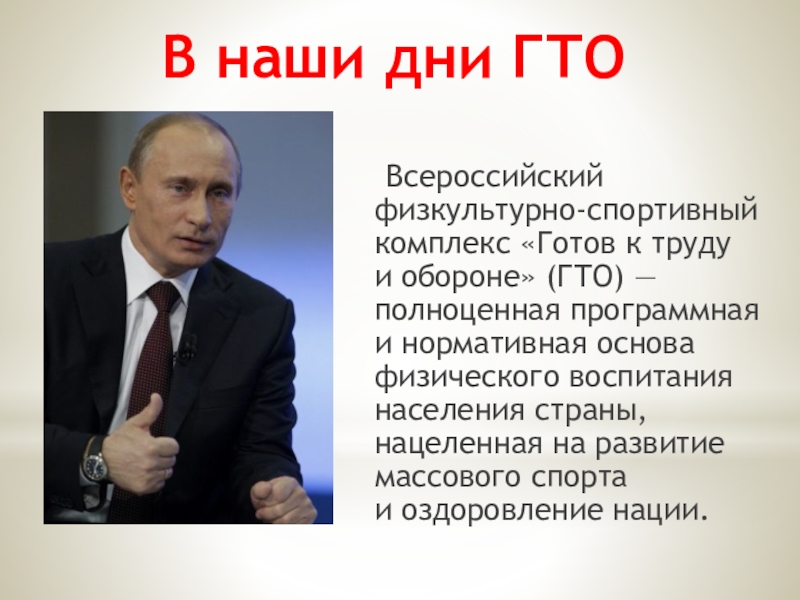 В наши дни ГТО

Всероссийский физкультурно-спортивный комплекс «Готов к труду и обороне» (ГТО) — полноценная программная и нормативная основа физического воспитания населения страны, нацеленная на развитие массового спорта и оздоровление нации.